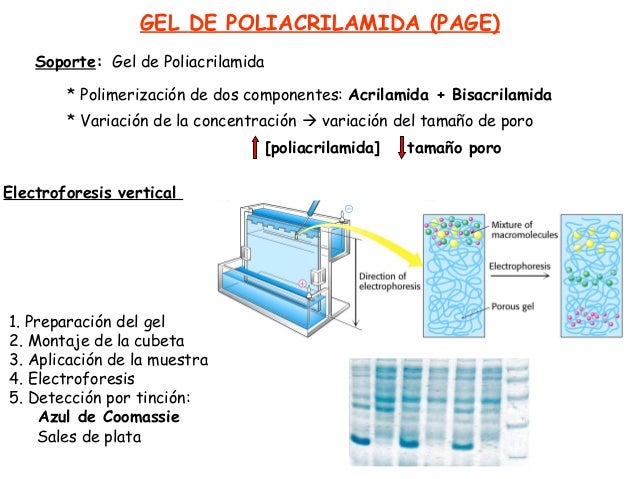 GEL DE POLIACRILAMIDA (PAGE)

Soporte: Gel de Poliacrilamida

* Polimerización de dos componentes: Acrilamida + Bisacrilamida

* Variación de la concentración → variación del tamaño de poro

↑ [poliacrilamida] ↓ tamaño poro

Electroforesis vertical

−

+

Direction of electrophoresis

Mixture of macromolecules

Electrophoresis

Porous gel

1. Preparación del gel
2. Montaje de la cubeta
3. Aplicación de la muestra
4. Electroforesis
5. Detección por tinción:
Azul de Coomassie
Sales de plata